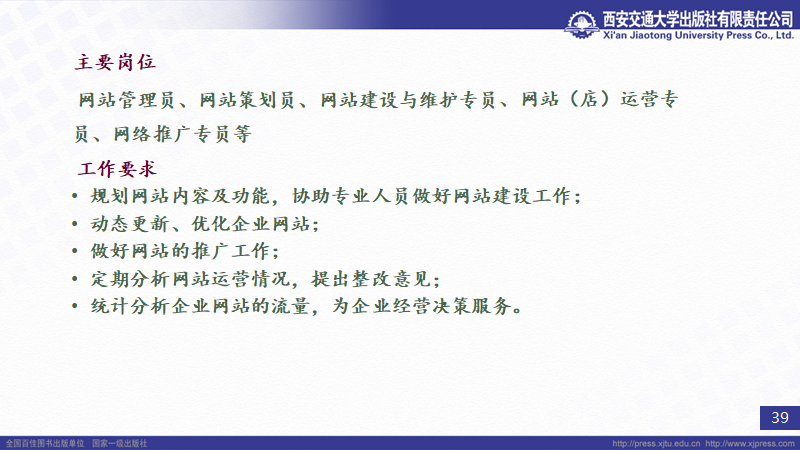 西安交通大学出版社有限责任公司
Xi'an Jiaotong University Press Co., Ltd.

主要岗位

网站管理员、网站策划员、网站建设与维护专员、网站（店）运营专员、网络推广专员等

工作要求

• 规划网站内容及功能，协助专业人员做好网站建设工作；
• 动态更新、优化企业网站；
• 做好网站的推广工作；
• 定期分析网站运营情况，提出整改意见；
• 统计分析企业网站的流量，为企业经营决策服务。

39

全国百佳图书出版单位 国家一级出版社

http://press.xjtu.edu.cn http://www.xjpress.com